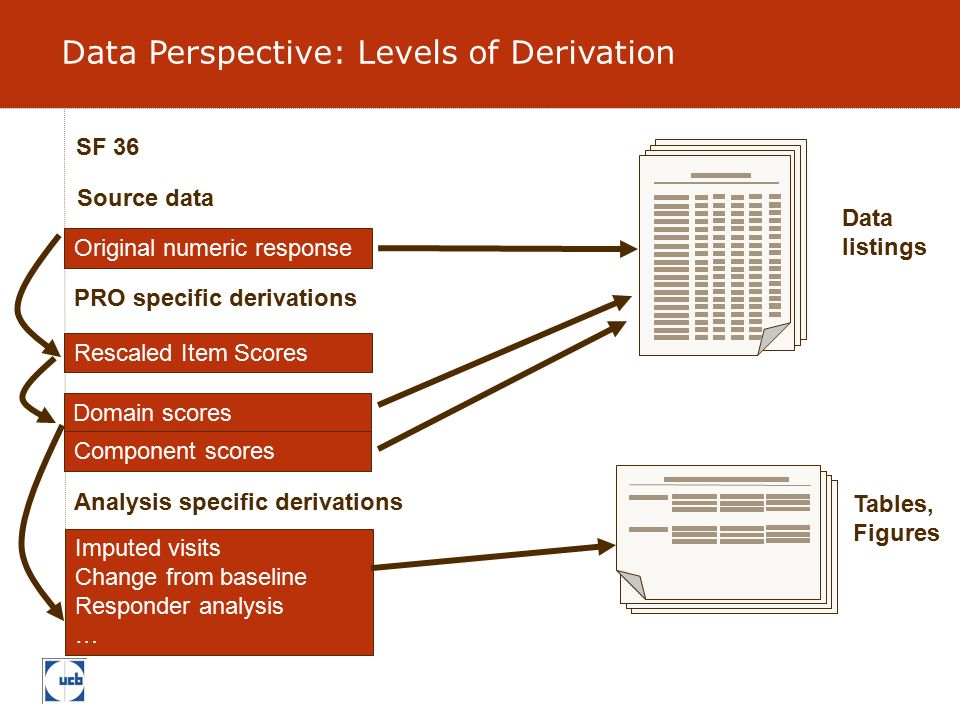 Data Perspective: Levels of Derivation

SF 36

Source data

Original numeric response

PRO specific derivations

Rescaled Item Scores

Domain scores

Component scores

Analysis specific derivations

Imputed visits
Change from baseline
Responder analysis
…

Data listings

Tables, Figures

ucb